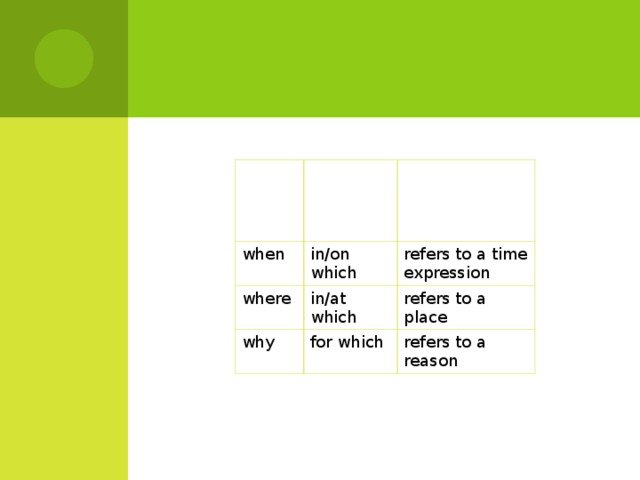 | | | |
|---|---|---|
| when | in/on which | refers to a time expression |
| where | in/at which | refers to a place |
| why | for which | refers to a reason |